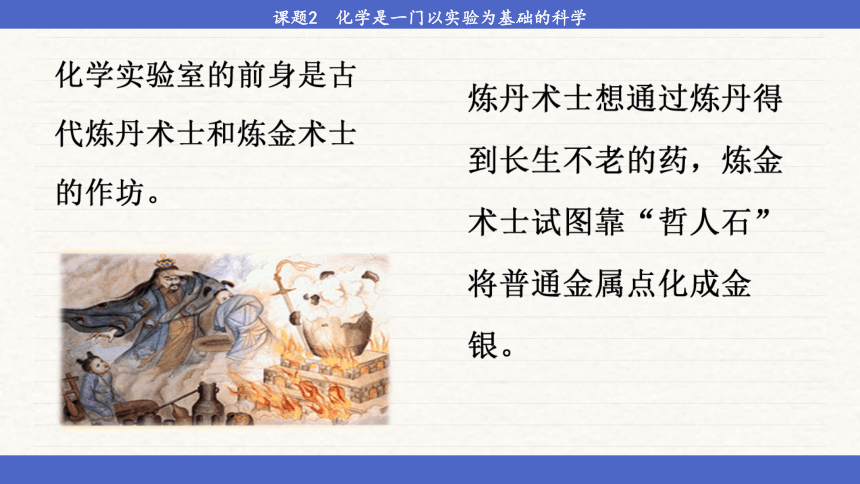 课题2 化学是一门以实验为基础的科学

化学实验室的前身是古代炼丹术士和炼金术士的作坊。

炼丹术士想通过炼丹得到长生不老的药，炼金术士试图靠“哲人石”将普通金属点化成金银。